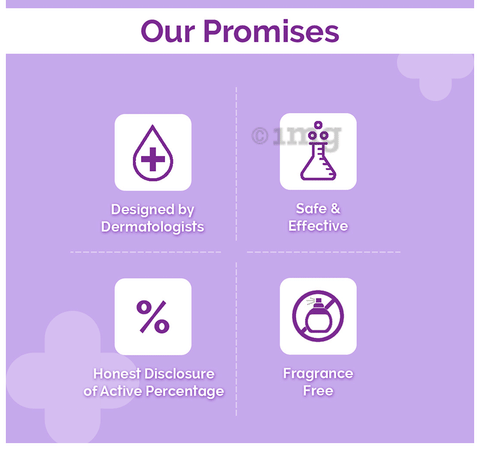 Our Promises

© 1mg

Designed by Dermatologists

Safe & Effective

%

Honest Disclosure of Active Percentage

Fragrance Free